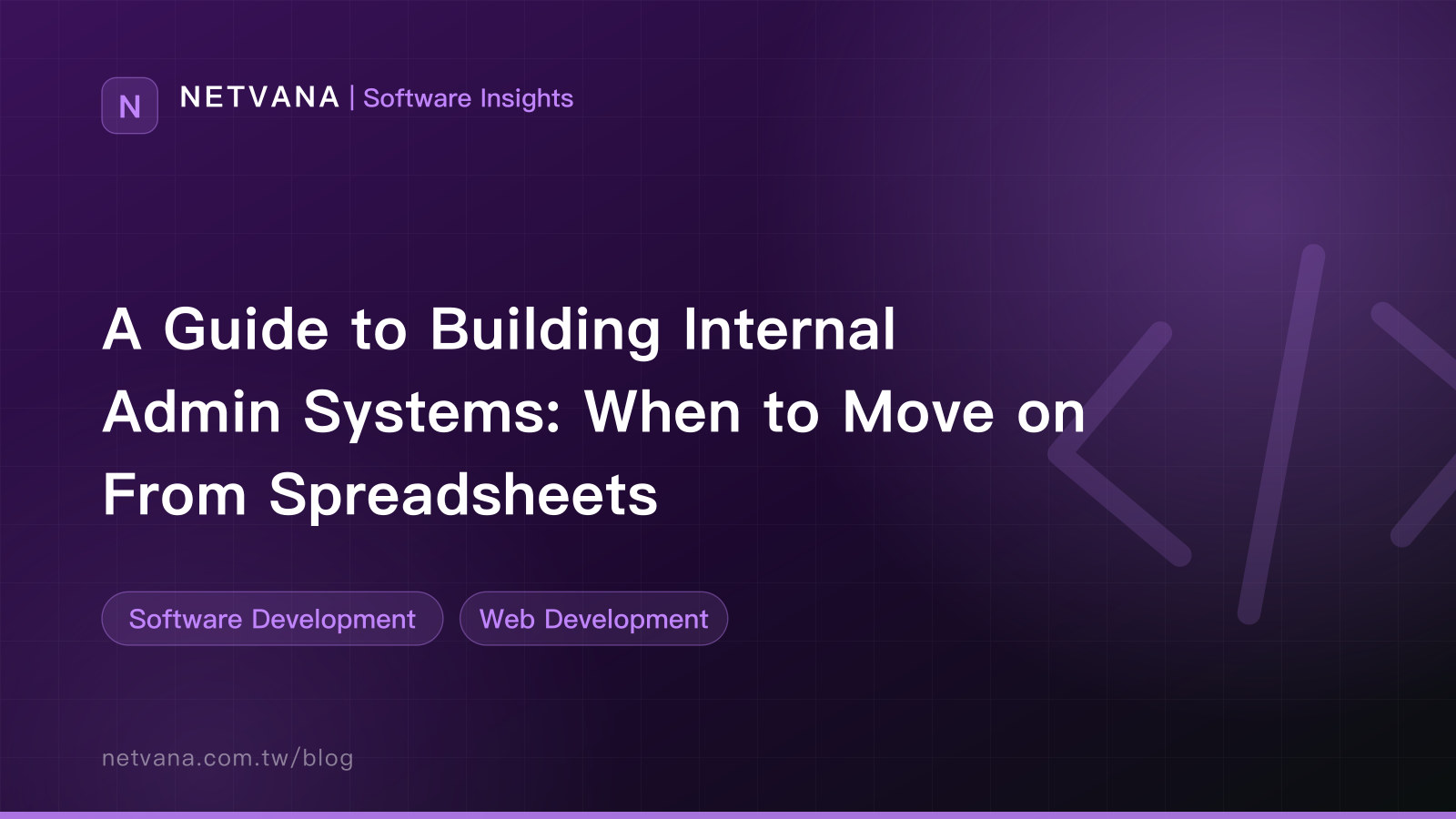 N NETVANA | Software Insights

A Guide to Building Internal Admin Systems: When to Move on From Spreadsheets

Software Development

Web Development

netvana.com.tw/blog